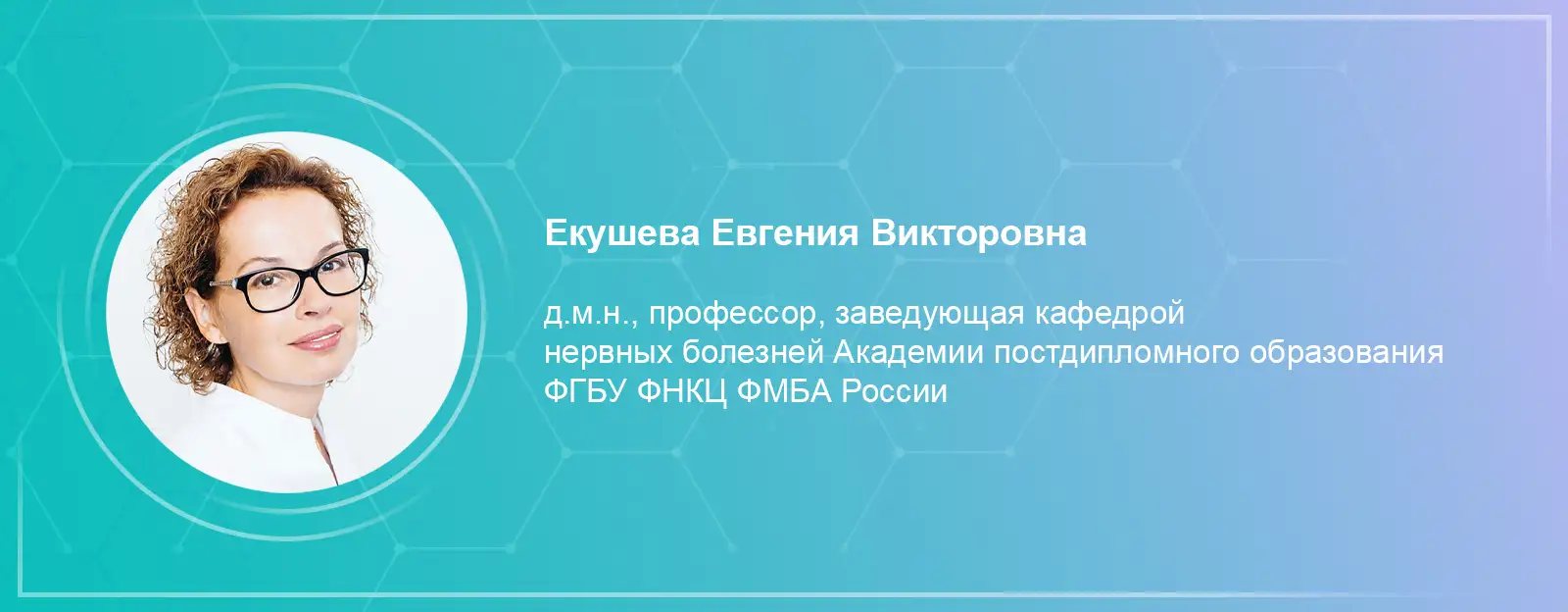 Екушева Евгения Викторовна

д.м.н., профессор, заведующая кафедрой нервных болезней Академии постдипломного образования ФГБУ ФНКЦ ФМБА России